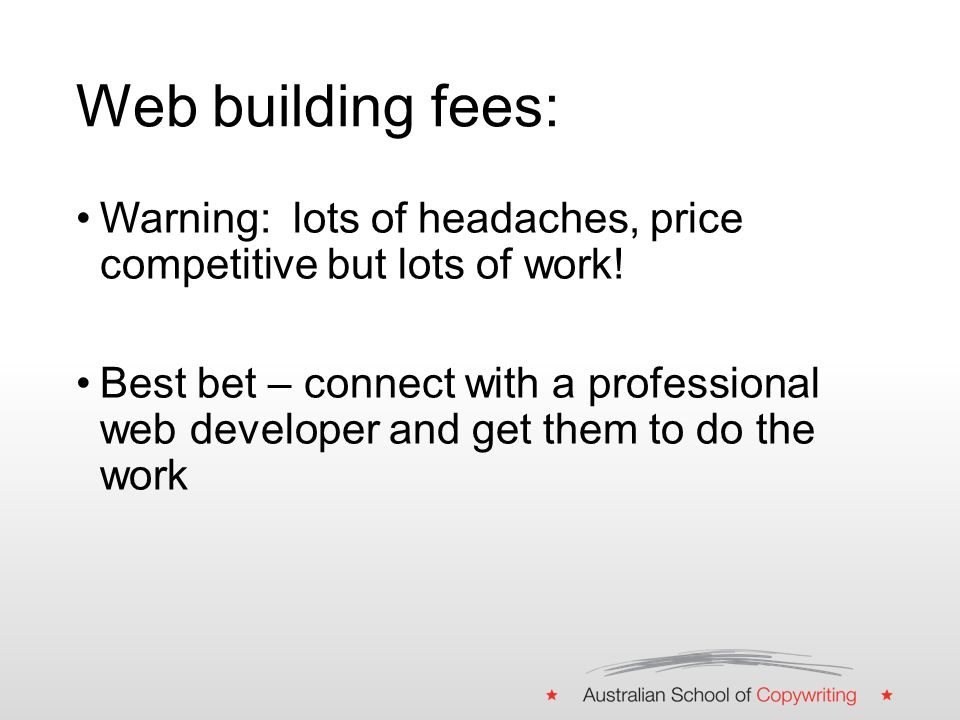 Web building fees:

• Warning: lots of headaches, price competitive but lots of work!

• Best bet – connect with a professional web developer and get them to do the work

★ Australian School of Copywriting ★